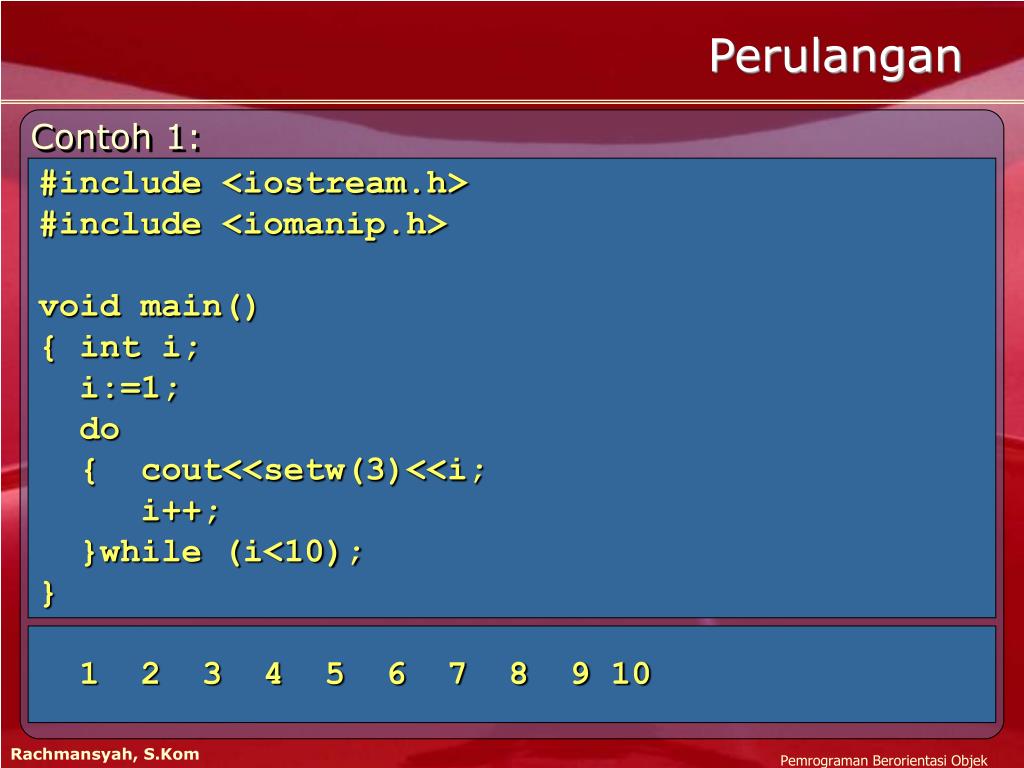 Perulangan

Contoh 1:

#include <iostream.h>
#include <iomanip.h>

void main()
{ int i;
  i:=1;
  do
  {  cout<<setw(3)<<i;
     i++;
  }while (i<10);
}

1 2 3 4 5 6 7 8 9 10

Rachmansyah, S.Kom

Pemrograman Berorientasi Objek